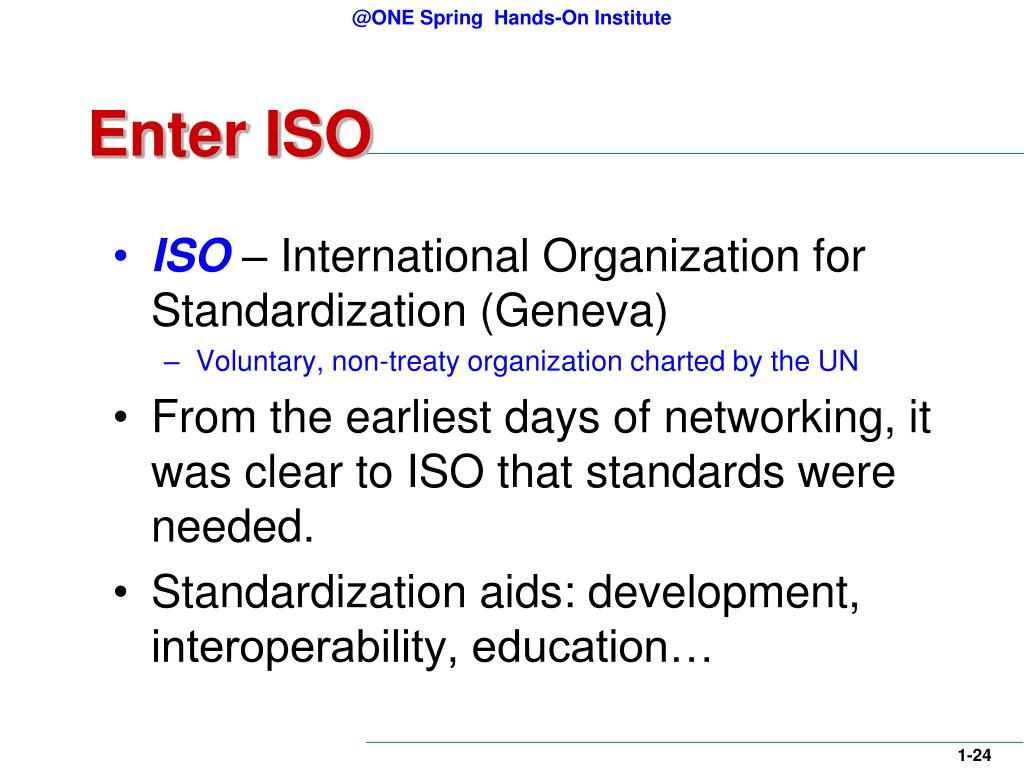 @ONE Spring Hands-On Institute

Enter ISO

• ISO – International Organization for Standardization (Geneva)
– Voluntary, non-treaty organization charted by the UN
• From the earliest days of networking, it was clear to ISO that standards were needed.
• Standardization aids: development, interoperability, education…

1-24